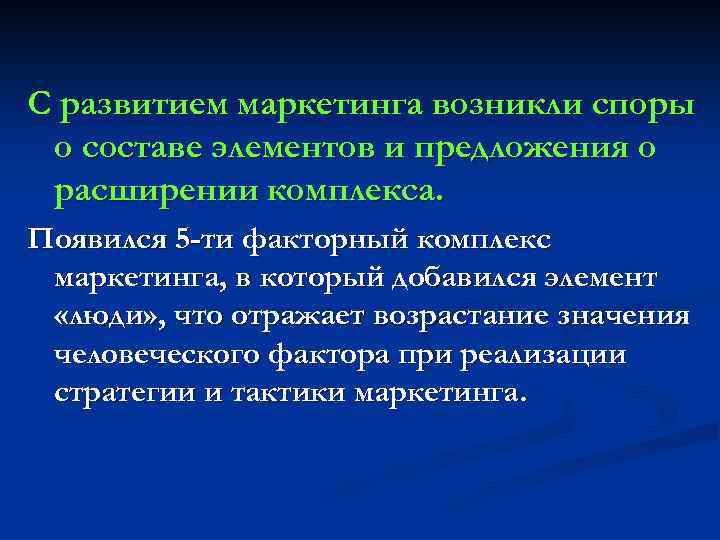 С развитием маркетинга возникли споры о составе элементов и предложения о расширении комплекса.

Появился 5-ти факторный комплекс маркетинга, в который добавился элемент «люди», что отражает возрастание значения человеческого фактора при реализации стратегии и тактики маркетинга.